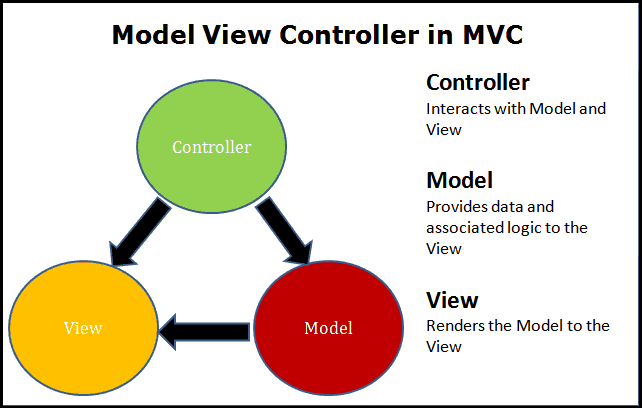 Model View Controller in MVC

Controller

View

Model

Controller
Interacts with Model and View

Model
Provides data and associated logic to the View

View
Renders the Model to the View